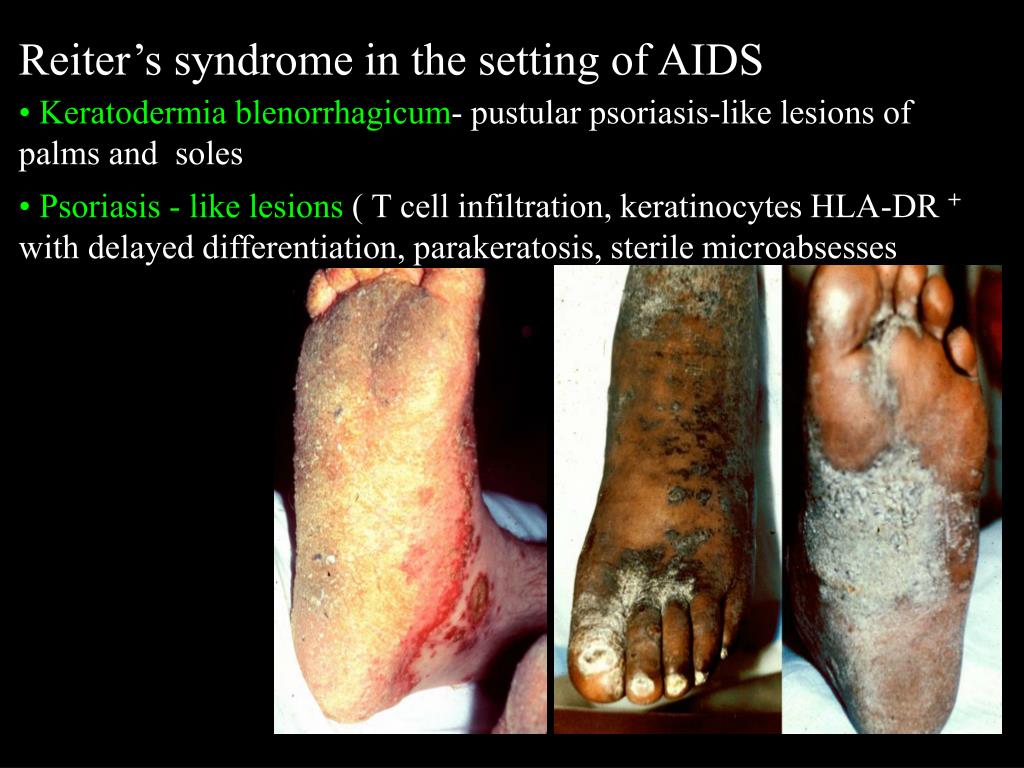 Reiter’s syndrome in the setting of AIDS

• Keratodermia blenorrhagicum- pustular psoriasis-like lesions of palms and soles

• Psoriasis - like lesions ( T cell infiltration, keratinocytes HLA-DR $^+$ with delayed differentiation, parakeratosis, sterile microabsesses